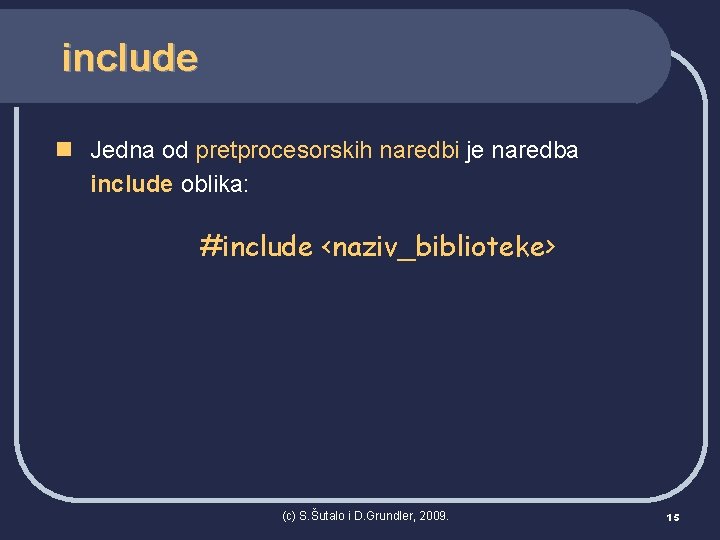 include

Jedna od pretprocesorskih naredbi je naredba include oblika:

#include <naziv_biblioteke>

(c) S.Šutalo i D.Grundler, 2009.

15